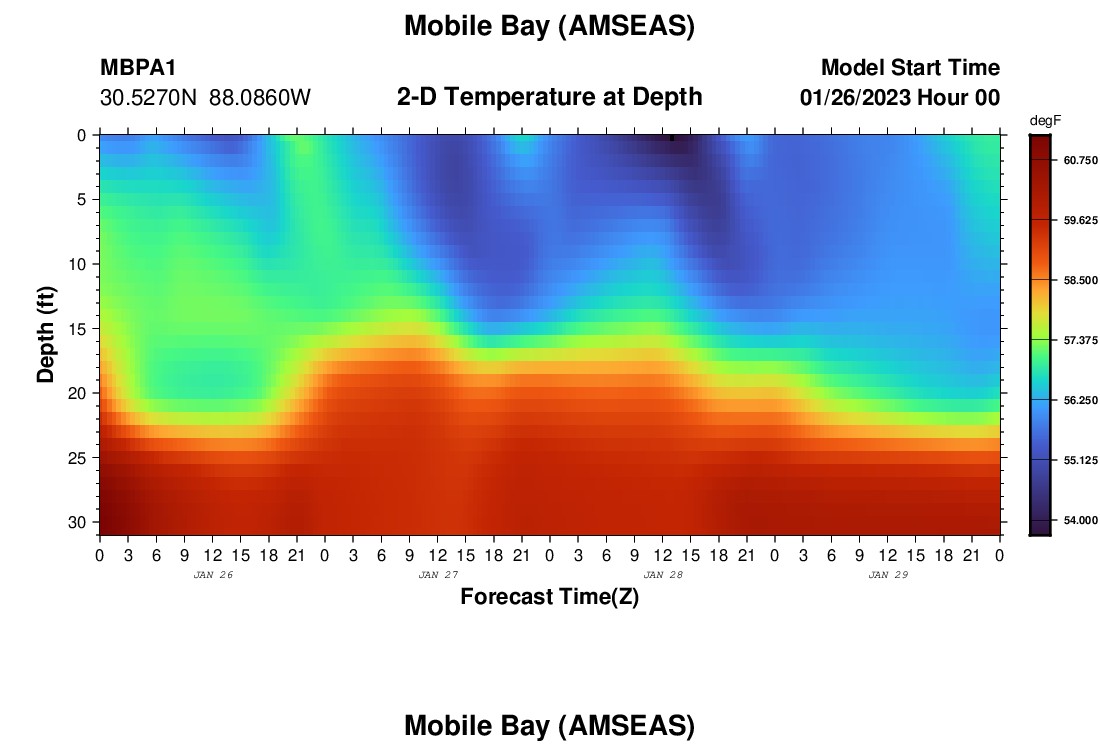 Mobile Bay (AMSEAS)

MBPA1
30.5270N 88.0860W

2-D Temperature at Depth

Model Start Time
01/26/2023 Hour 00

degF
60.750
59.625
58.500
57.375
56.250
55.125
54.000

Depth (ft)
0
5
10
15
20
25
30

0 3 6 9 12 15 18 21 0 3 6 9 12 15 18 21 0 3 6 9 12 15 18 21 0 3 6 9 12 15 18 21 0
JAN 26
JAN 27
JAN 28
JAN 29

Forecast Time(Z)

Mobile Bay (AMSEAS)